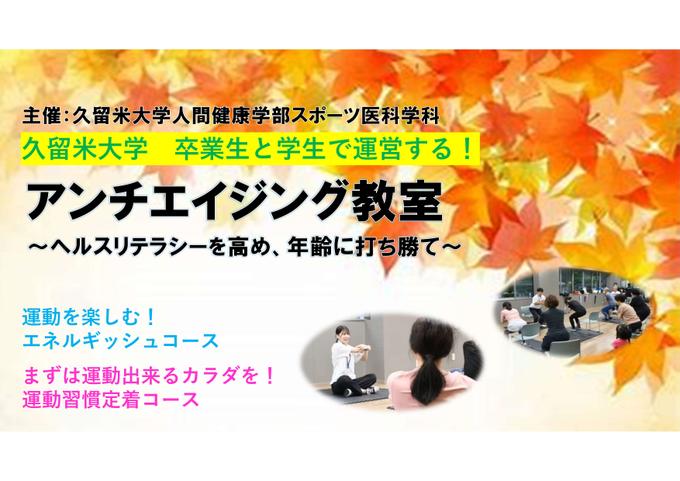 主催：久留米大学人間健康学部スポーツ医科学科

久留米大学　卒業生と学生で運営する！

アンチエイジング教室

～ヘルスリテラシーを高め、年齢に打ち勝て～

運動を楽しむ！
エネルギッシュコース

まずは運動出来るカラダを！
運動習慣定着コース